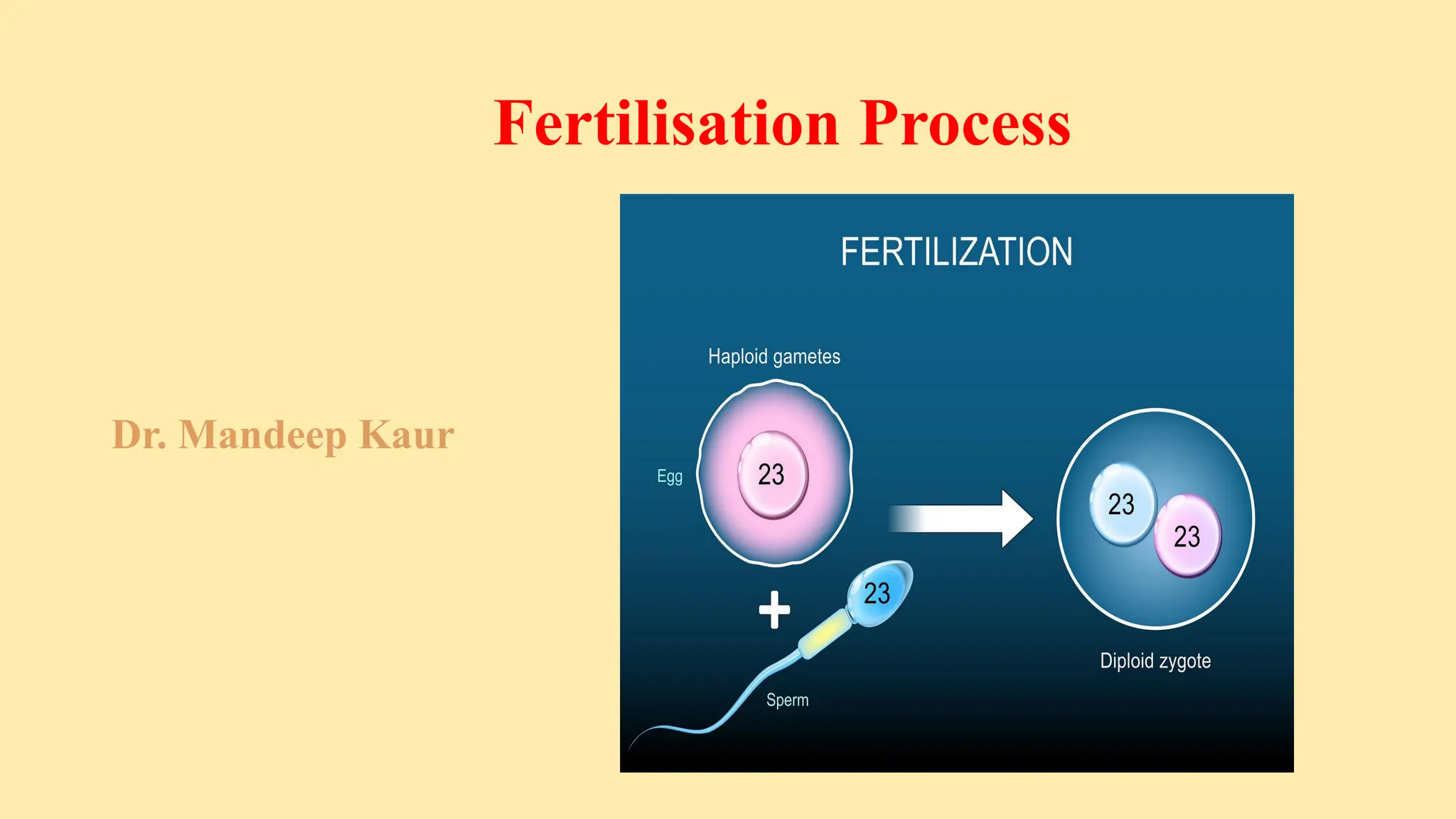 Fertilisation Process

Dr. Mandeep Kaur

FERTILIZATION

Haploid gametes

Egg

23

+

23

Sperm

23

23

Diploid zygote